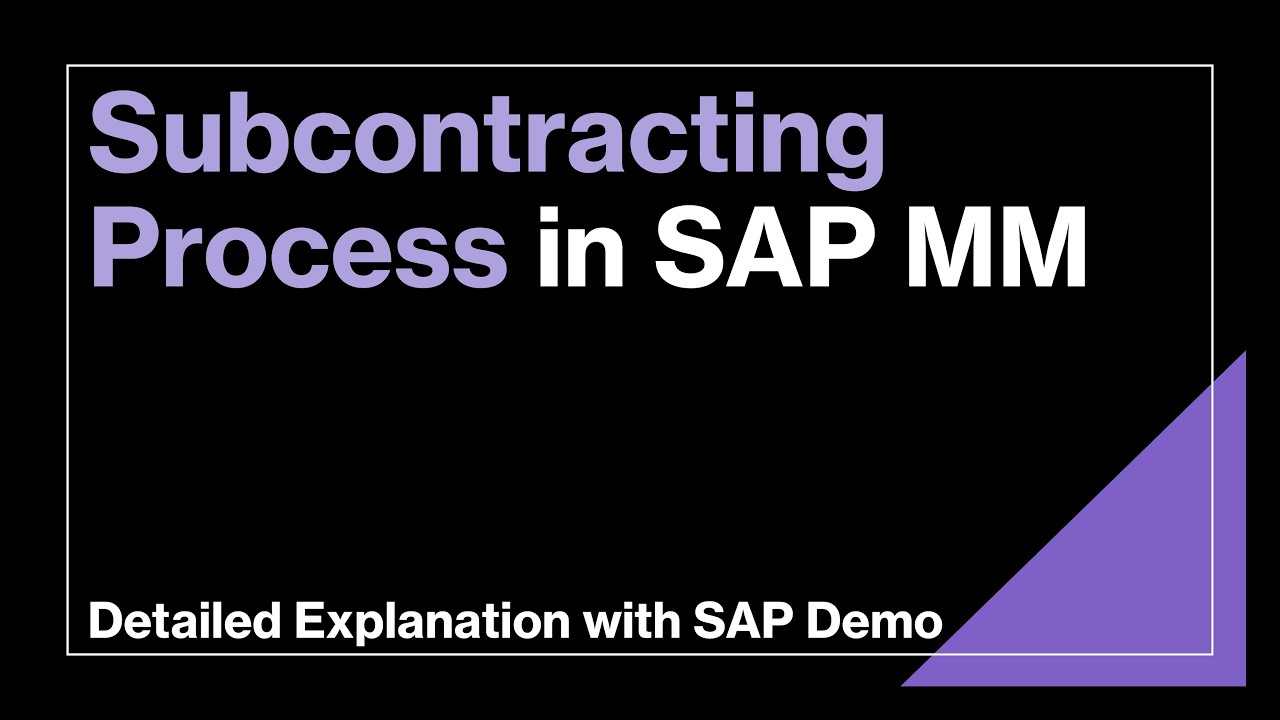 Subcontracting Process in SAP MM

Detailed Explanation with SAP Demo